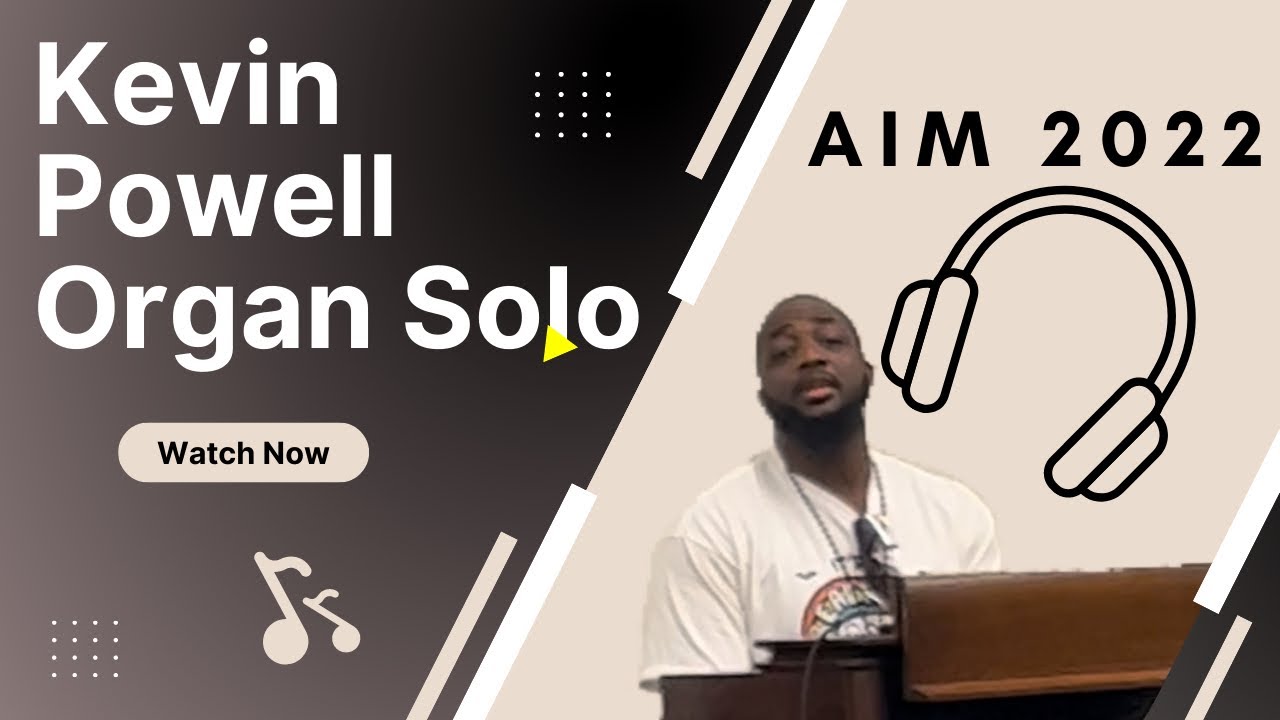 Kevin Powell Organ Solo

Watch Now

AIM 2022